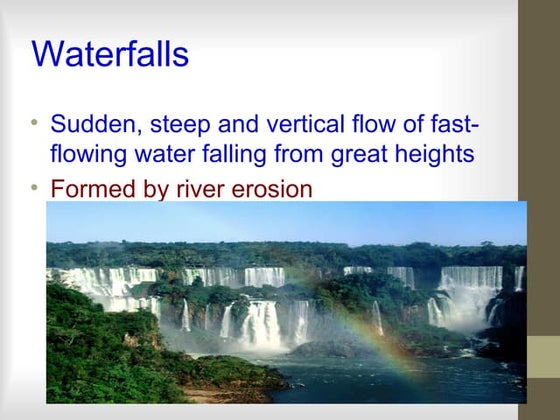 Waterfalls

• Sudden, steep and vertical flow of fast-flowing water falling from great heights
• Formed by river erosion